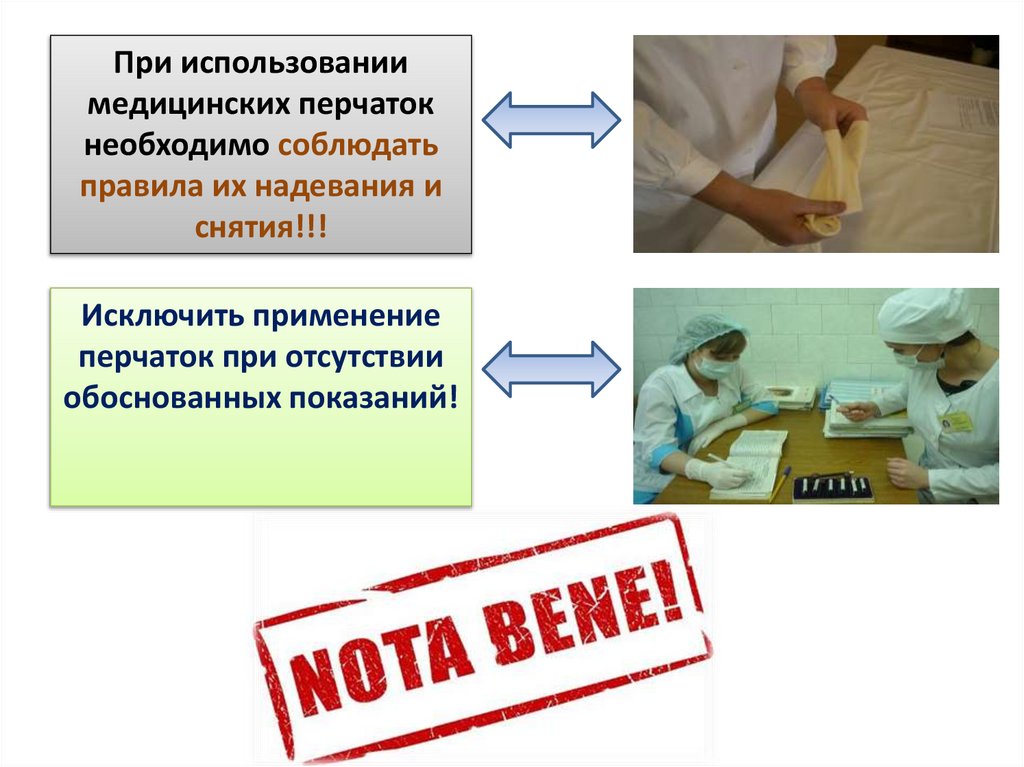 При использовании медицинских перчаток необходимо соблюдать правила их надевания и снятия!!!

Исключить применение перчаток при отсутствии обоснованных показаний!

NOTA BENE!